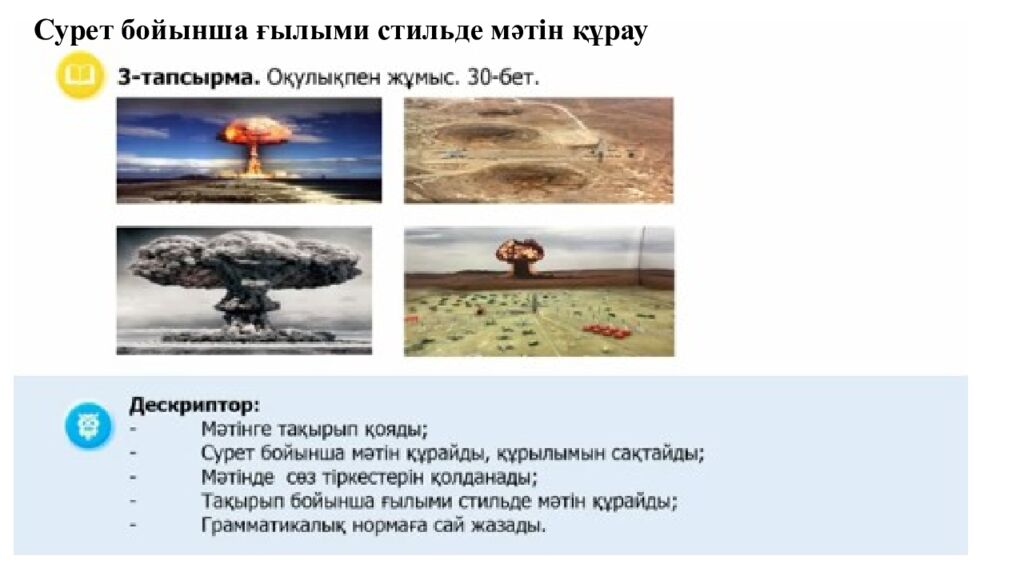 Сурет бойынша ғылыми стильде мәтін құрау

3-тапсырма. Оқулықпен жұмыс. 30-бет.

Дескриптор:
- Мәтінге тақырып қояды;
- Сурет бойынша мәтін құрайды, құрылымын сақтайды;
- Мәтінде сөз тіркестерін қолданады;
- Тақырып бойынша ғылыми стильде мәтін құрайды;
- Грамматикалық нормаға сай жазады.